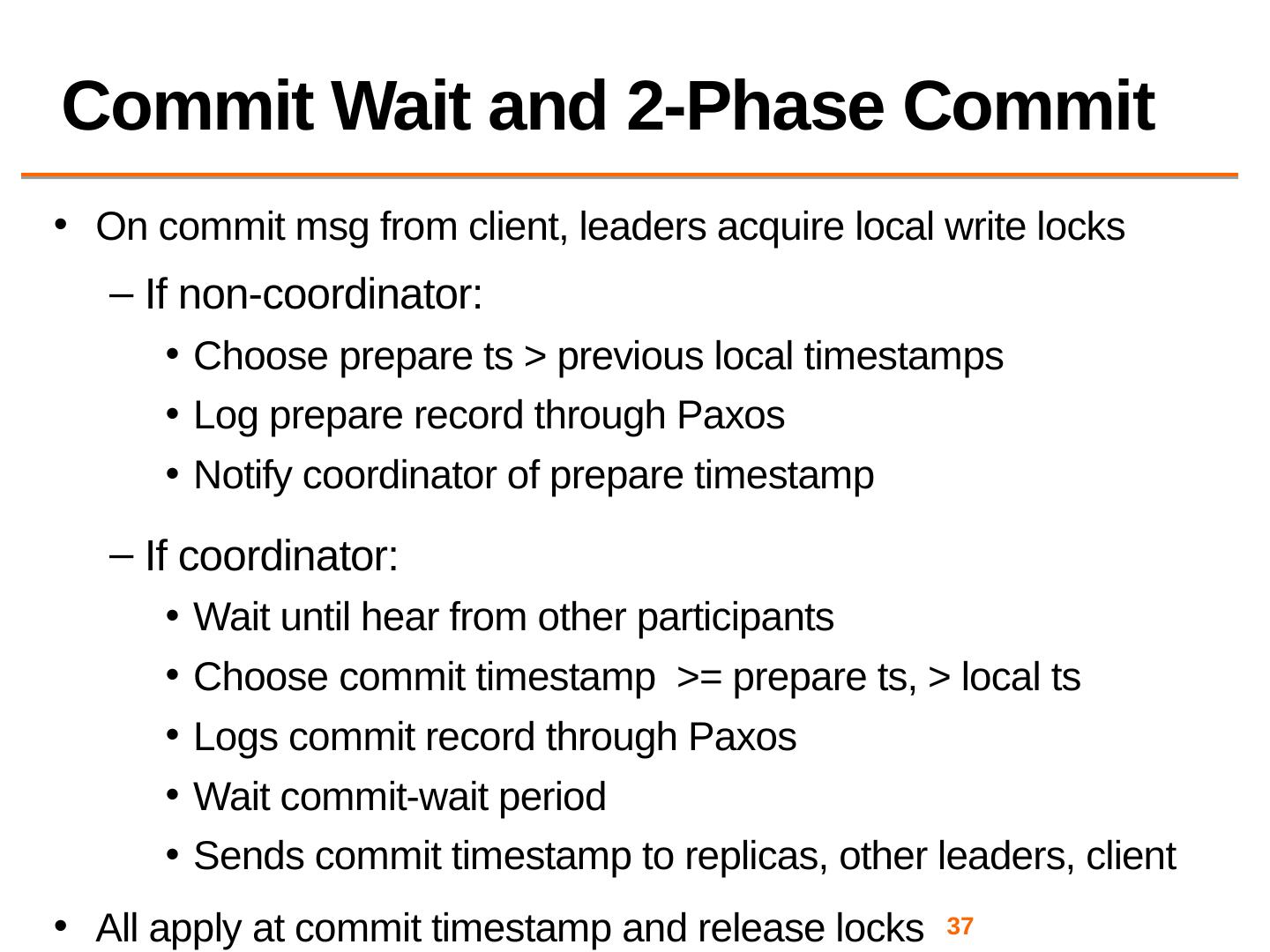 Commit Wait and 2-Phase Commit

• On commit msg from client, leaders acquire local write locks

– If non-coordinator:

• Choose prepare ts > previous local timestamps

• Log prepare record through Paxos

• Notify coordinator of prepare timestamp

– If coordinator:

• Wait until hear from other participants

• Choose commit timestamp >= prepare ts, > local ts

• Logs commit record through Paxos

• Wait commit-wait period

• Sends commit timestamp to replicas, other leaders, client

• All apply at commit timestamp and release locks

37